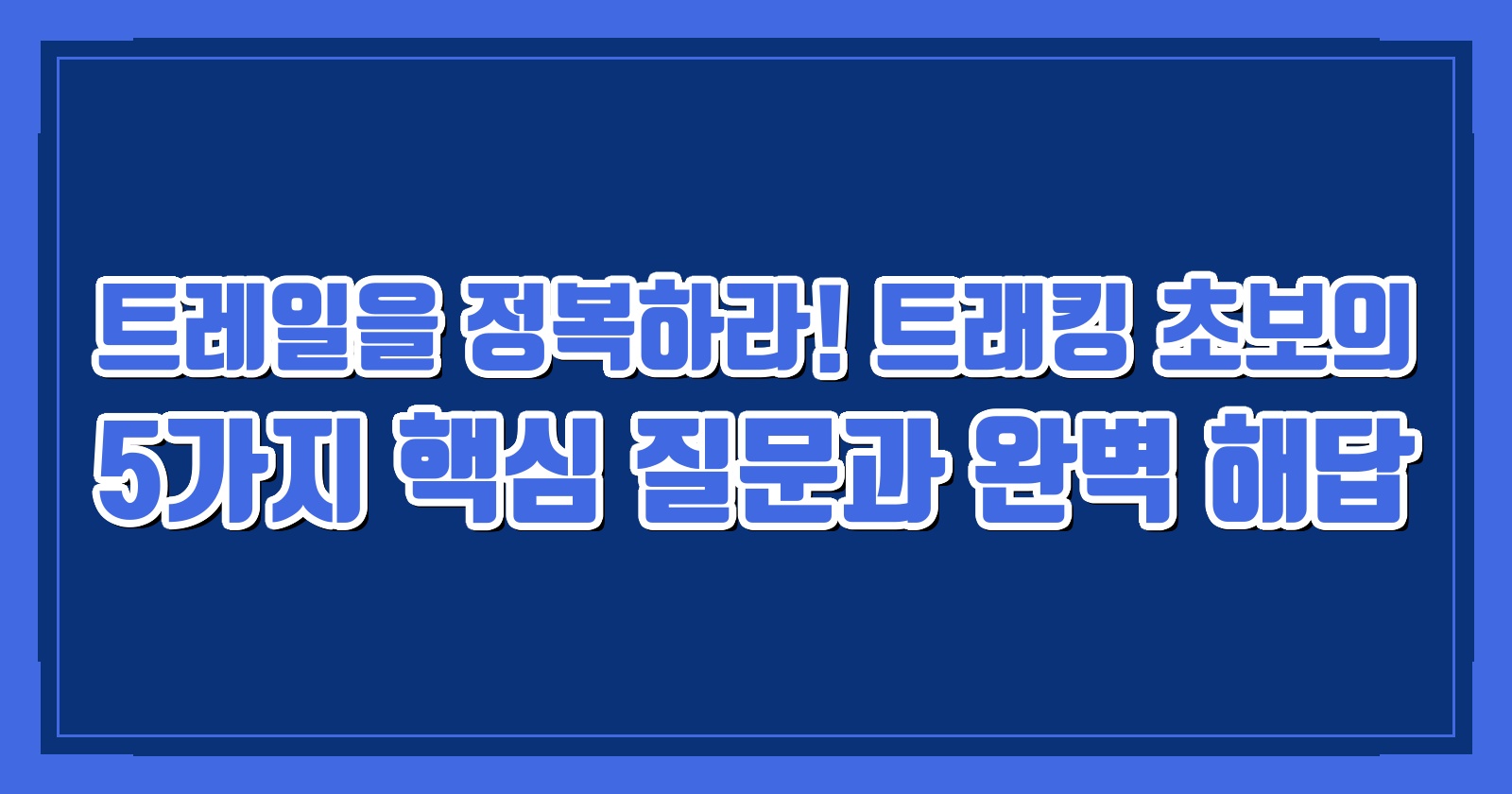 트레일을 정복하라! 트래킹 초보의 5가지 핵심 질문과 완벽 해답